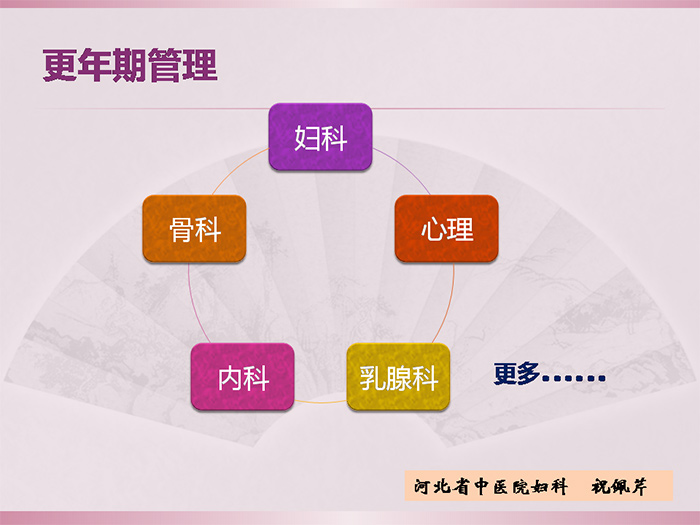 更年期管理

妇科

心理

乳腺科

内科

骨科

更多……

河北省中医院妇科　祝佩芹